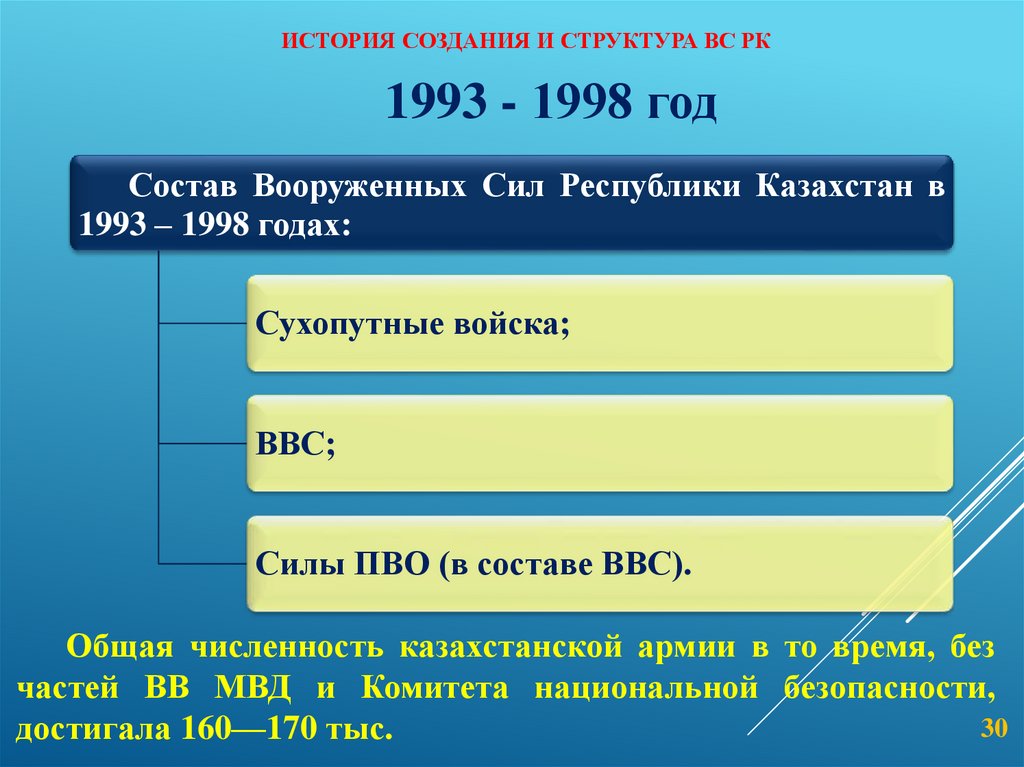 ИСТОРИЯ СОЗДАНИЯ И СТРУКТУРА ВС РК

1993 - 1998 год

Состав Вооруженных Сил Республики Казахстан в 1993 – 1998 годах:

Сухопутные войска;

ВВС;

Силы ПВО (в составе ВВС).

Общая численность казахстанской армии в то время, без частей ВВ МВД и Комитета национальной безопасности, достигала 160—170 тыс.

30